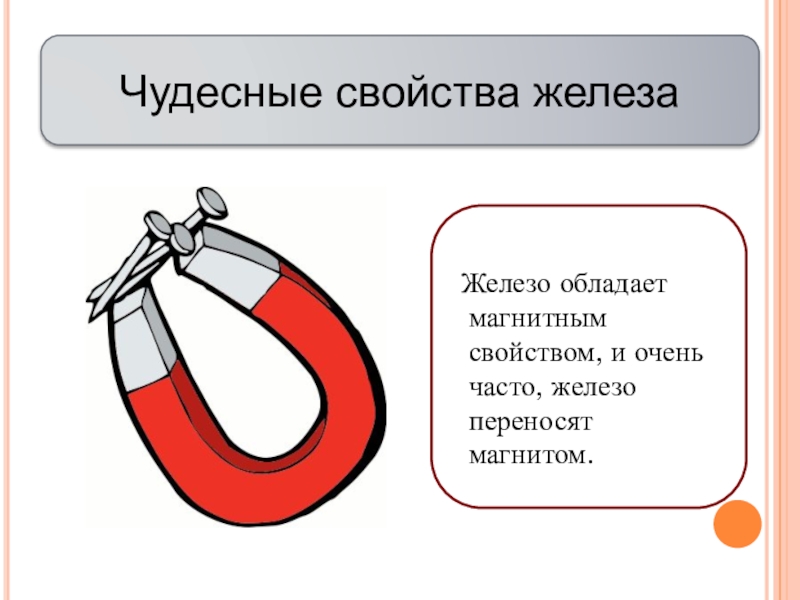 Чудесные свойства железа

Железо обладает магнитным свойством, и очень часто, железо переносят магнитом.